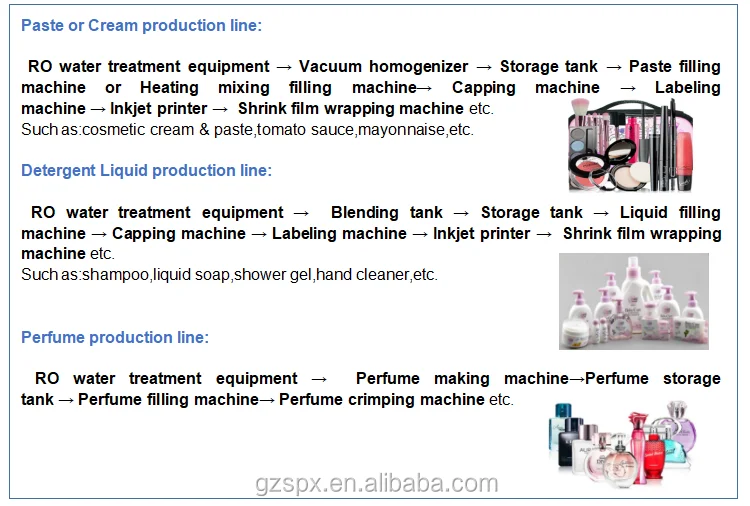 Paste or Cream production line:

RO water treatment equipment → Vacuum homogenizer → Storage tank → Paste filling machine or Heating mixing filling machine→ Capping machine → Labeling machine → Inkjet printer → Shrink film wrapping machine etc.
Such as:cosmetic cream & paste,tomato sauce,mayonnaise,etc.

Detergent Liquid production line:

RO water treatment equipment → Blending tank → Storage tank → Liquid filling machine → Capping machine → Labeling machine → Inkjet printer → Shrink film wrapping machine etc.
Such as:shampoo,liquid soap,shower gel,hand cleaner,etc.

Perfume production line:

RO water treatment equipment → Perfume making machine→Perfume storage tank → Perfume filling machine→ Perfume crimping machine etc.

gzspx.en.alibaba.com